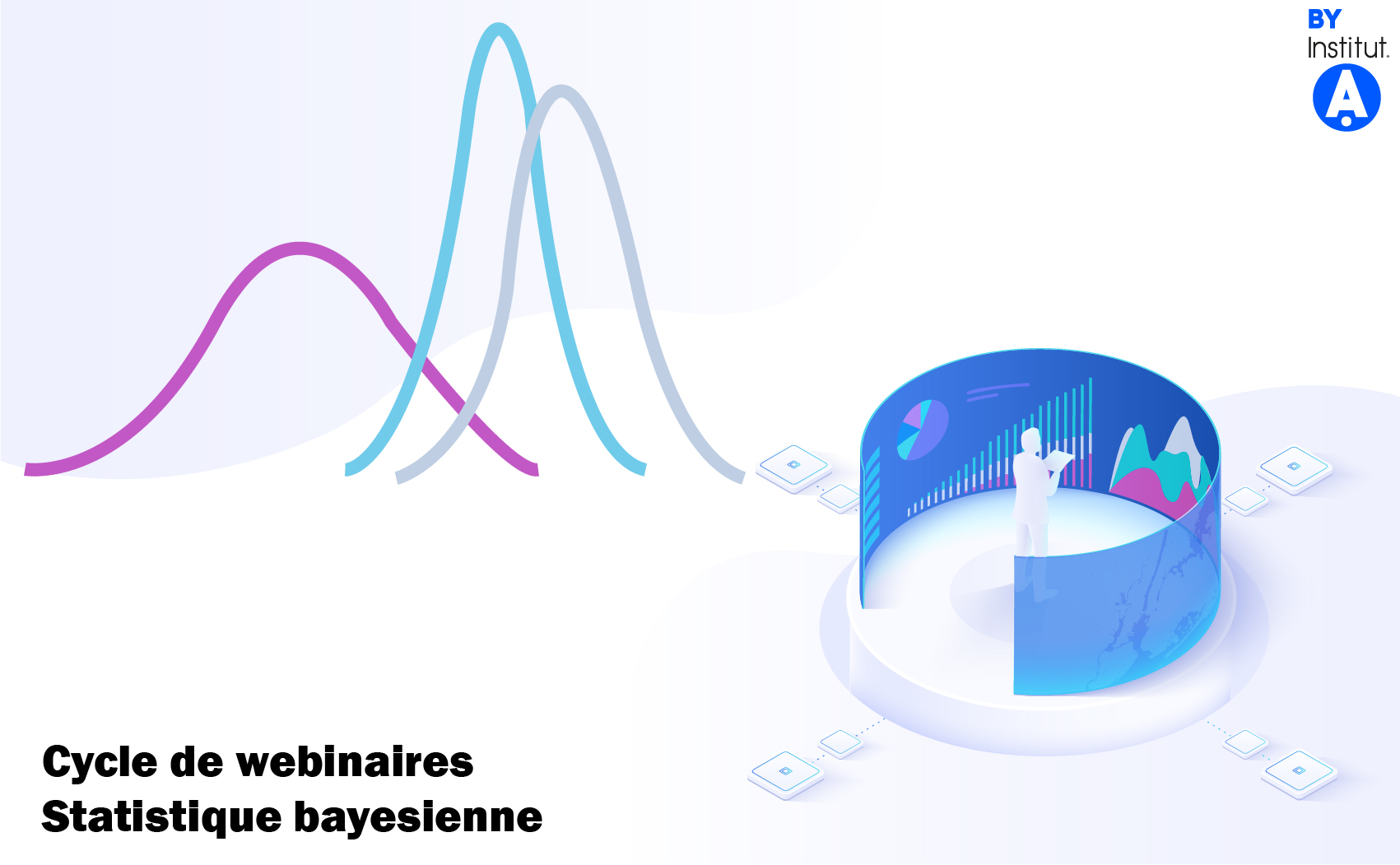 BY
Institut.
A

Cycle de webinaires
Statistique bayesienne